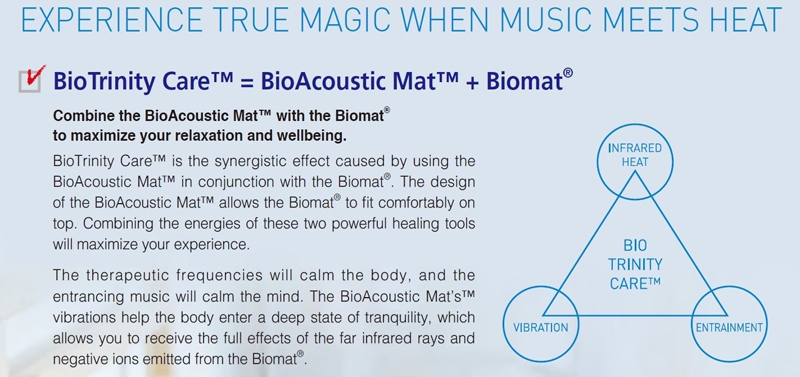 EXPERIENCE TRUE MAGIC WHEN MUSIC MEETS HEAT

BioTrinity Care™ = BioAcoustic Mat™ + Biomat®

Combine the BioAcoustic Mat™ with the Biomat® to maximize your relaxation and wellbeing.

BioTrinity Care™ is the synergistic effect caused by using the BioAcoustic Mat™ in conjunction with the Biomat®. The design of the BioAcoustic Mat™ allows the Biomat® to fit comfortably on top. Combining the energies of these two powerful healing tools will maximize your experience.

The therapeutic frequencies will calm the body, and the entrancing music will calm the mind. The BioAcoustic Mat's™ vibrations help the body enter a deep state of tranquility, which allows you to receive the full effects of the far infrared rays and negative ions emitted from the Biomat®.

INFRARED HEAT

BIO TRINITY CARE™

VIBRATION

ENTRAINMENT